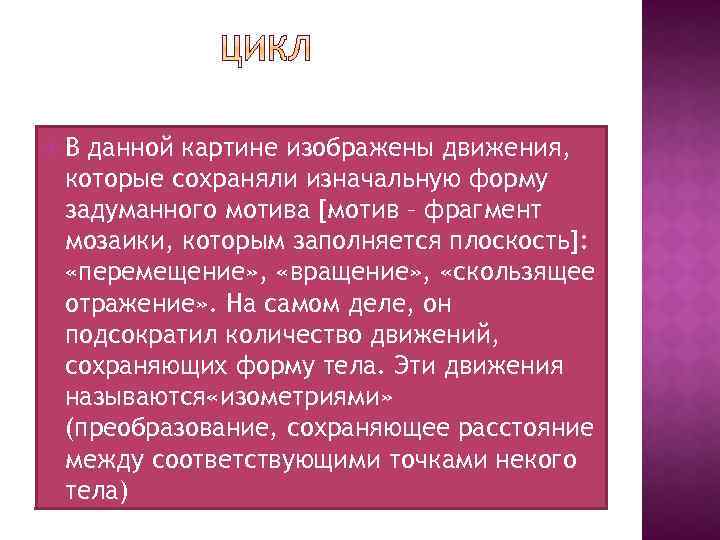 ЦИКЛ

В данной картине изображены движения, которые сохраняли изначальную форму задуманного мотива [мотив – фрагмент мозаики, которым заполняется плоскость]: «перемещение», «вращение», «скользящее отражение». На самом деле, он подсократил количество движений, сохраняющих форму тела. Эти движения называются«изометриями» (преобразование, сохраняющее расстояние между соответствующими точками некого тела)